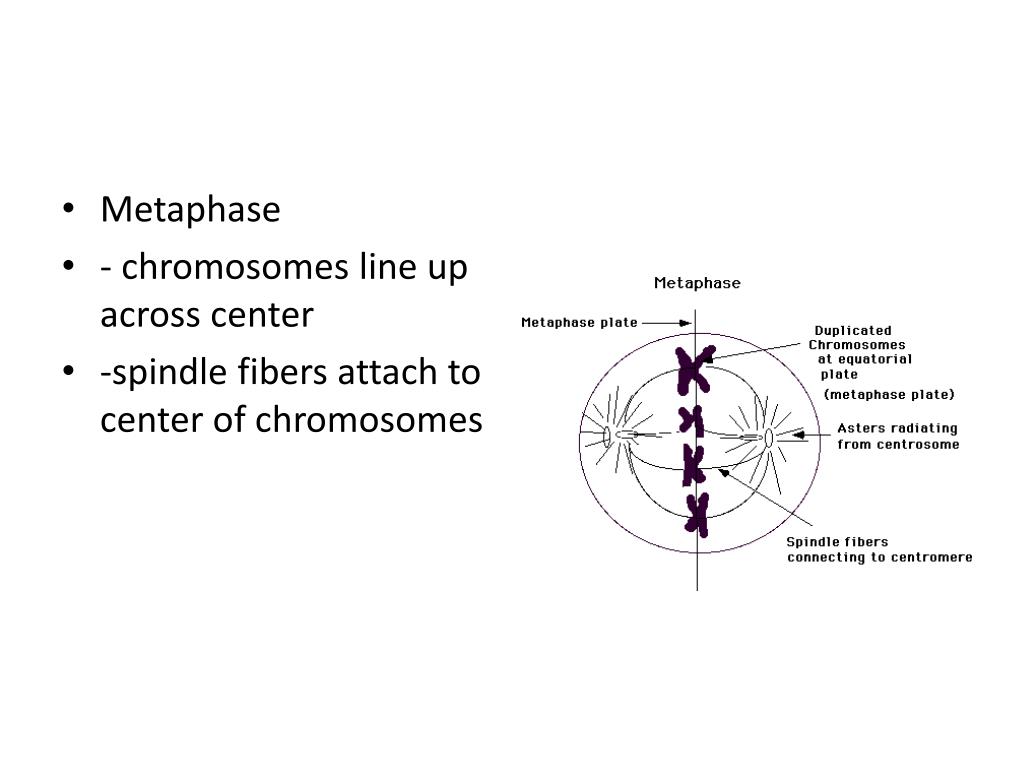 • Metaphase
• - chromosomes line up across center
• -spindle fibers attach to center of chromosomes

Metaphase

Metaphase plate

Duplicated Chromosomes at equatorial plate (metaphase plate)

Asters radiating from centrosome

Spindle fibers connecting to centromere